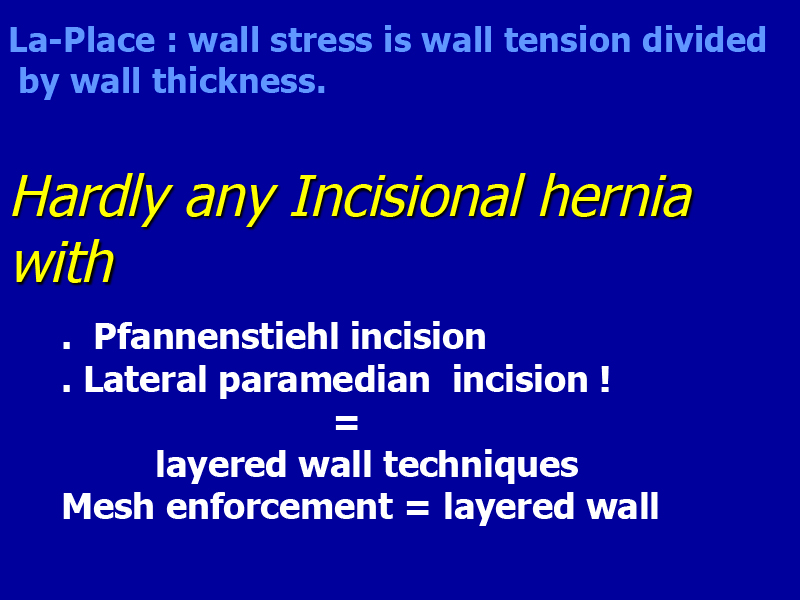 La-Place : wall stress is wall tension divided by wall thickness.

Hardly any Incisional hernia with

. Pfannenstiehl incision
. Lateral paramedian incision !
=
layered wall techniques
Mesh enforcement = layered wall